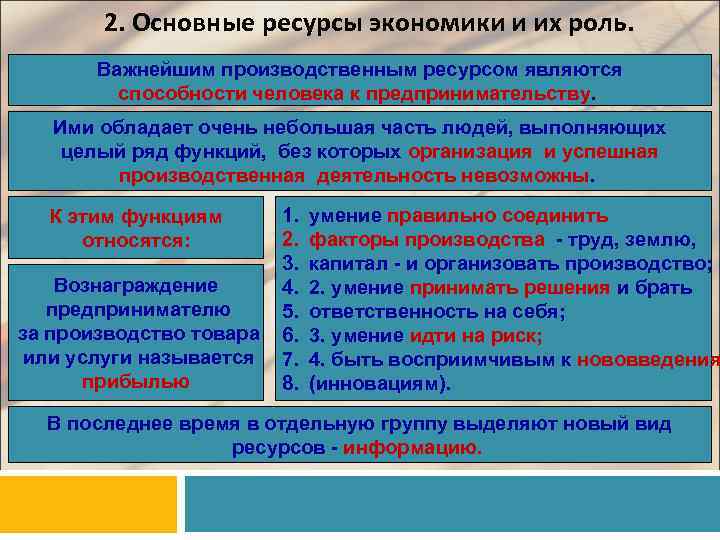 2. Основные ресурсы экономики и их роль.

Важнейшим производственным ресурсом являются способности человека к предпринимательству.

Ими обладает очень небольшая часть людей, выполняющих целый ряд функций, без которых организация и успешная производственная деятельность невозможны.

К этим функциям относятся:

Вознаграждение предпринимателю за производство товара или услуги называется прибылью

1. умение правильно соединить
2. факторы производства - труд, землю,
3. капитал - и организовать производство;
4. 2. умение принимать решения и брать
5. ответственность на себя;
6. 3. умение идти на риск;
7. 4. быть восприимчивым к нововведения
8. (инновациям).

В последнее время в отдельную группу выделяют новый вид ресурсов - информацию.